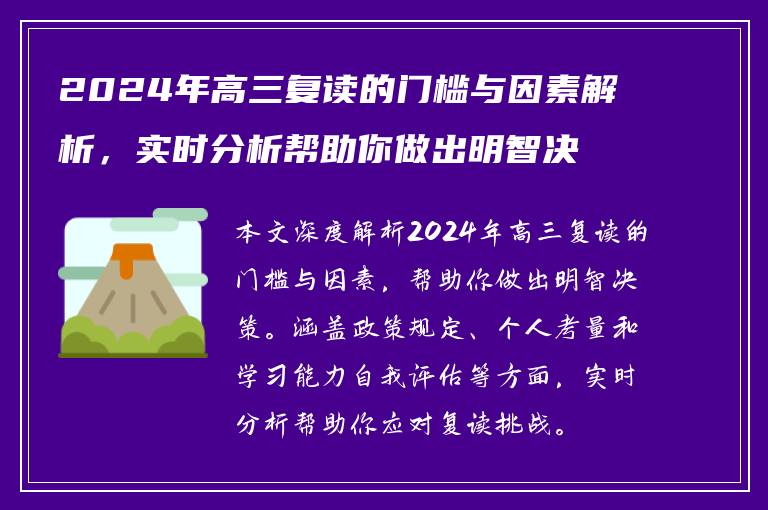 2024年高三复读的门槛与因素解析，实时分析帮助你做出明智决

本文深度解析2024年高三复读的门槛与因素，帮助你做出明智决策。涵盖政策规定、个人考量和学习能力自我评估等方面，实时分析帮助你应对复读挑战。